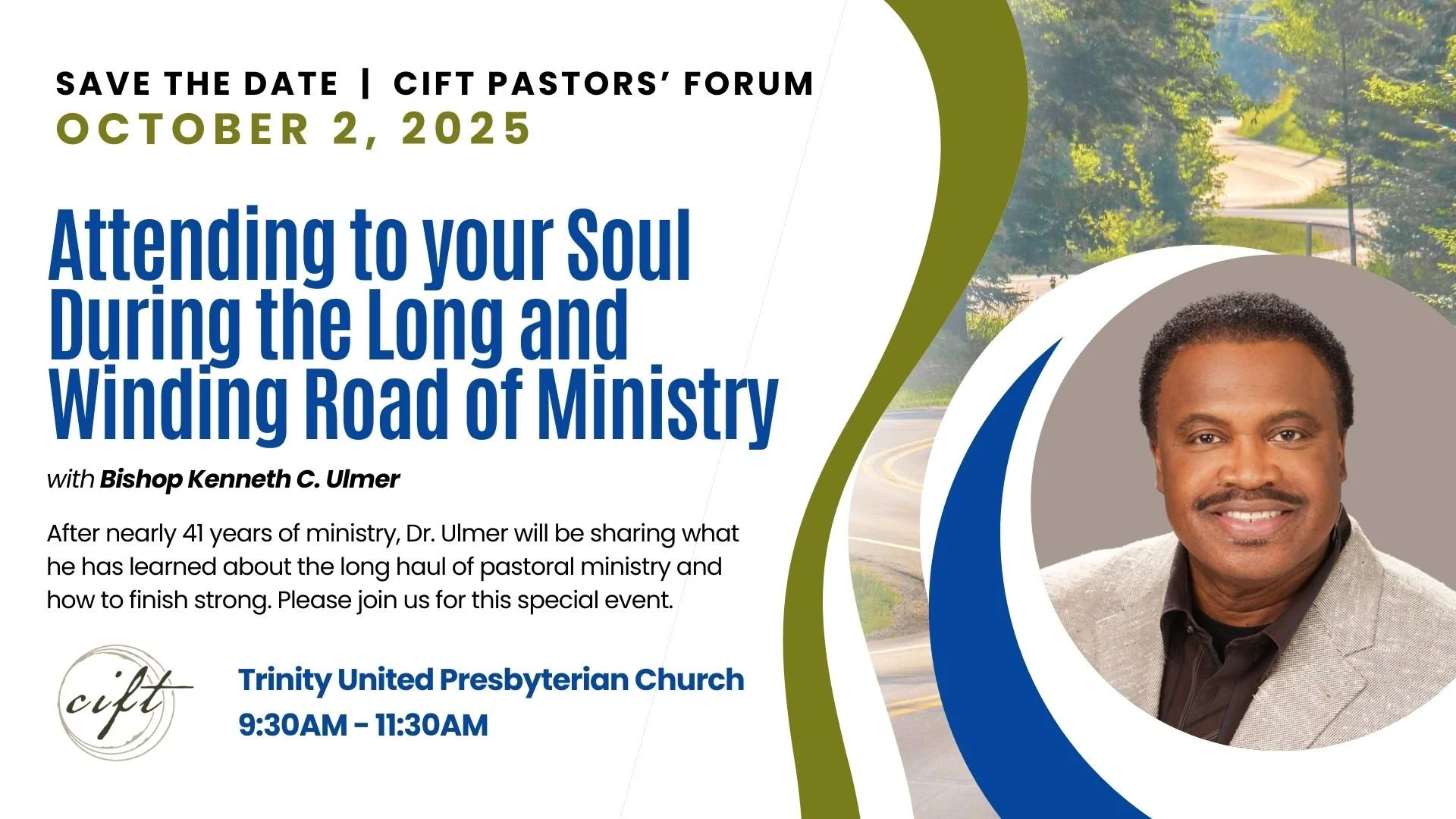 SAVE THE DATE | CIFT PASTORS' FORUM
OCTOBER 2, 2025

Attending to your Soul During the Long and Winding Road of Ministry

with Bishop Kenneth C. Ulmer

After nearly 41 years of ministry, Dr. Ulmer will be sharing what he has learned about the long haul of pastoral ministry and how to finish strong. Please join us for this special event.

cift

Trinity United Presbyterian Church
9:30AM - 11:30AM